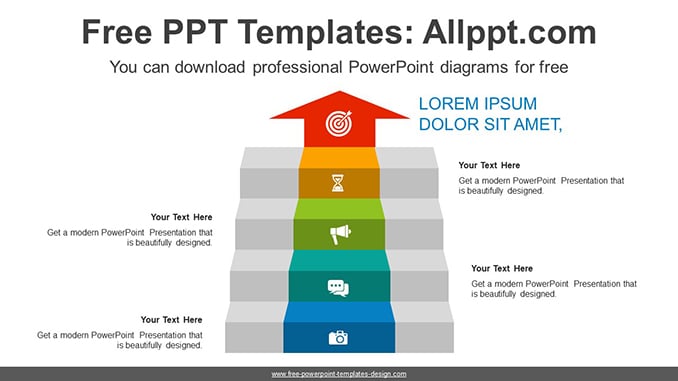 Free PPT Templates: Allppt.com

You can download professional PowerPoint diagrams for free

LOREM IPSUM DOLOR SIT AMET,

Your Text Here

Get a modern PowerPoint Presentation that is beautifully designed.

Your Text Here

Get a modern PowerPoint Presentation that is beautifully designed.

Your Text Here

Get a modern PowerPoint Presentation that is beautifully designed.

Your Text Here

Get a modern PowerPoint Presentation that is beautifully designed.

www.free-powerpoint-templates-design.com